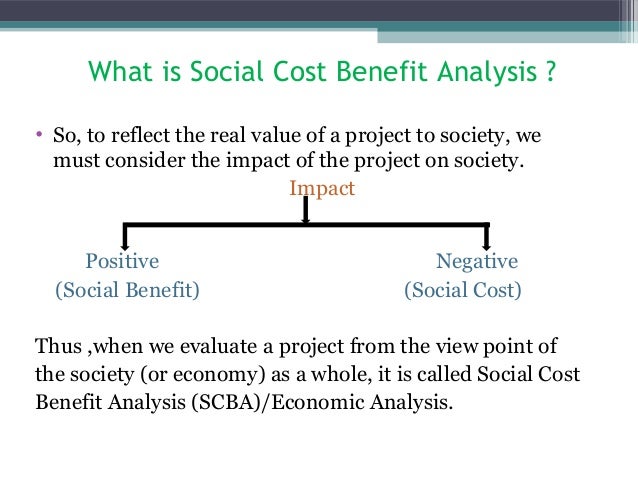 What is Social Cost Benefit Analysis ?

• So, to reflect the real value of a project to society, we must consider the impact of the project on society.

Impact

Positive
(Social Benefit)

Negative
(Social Cost)

Thus ,when we evaluate a project from the view point of the society (or economy) as a whole, it is called Social Cost Benefit Analysis (SCBA)/Economic Analysis.